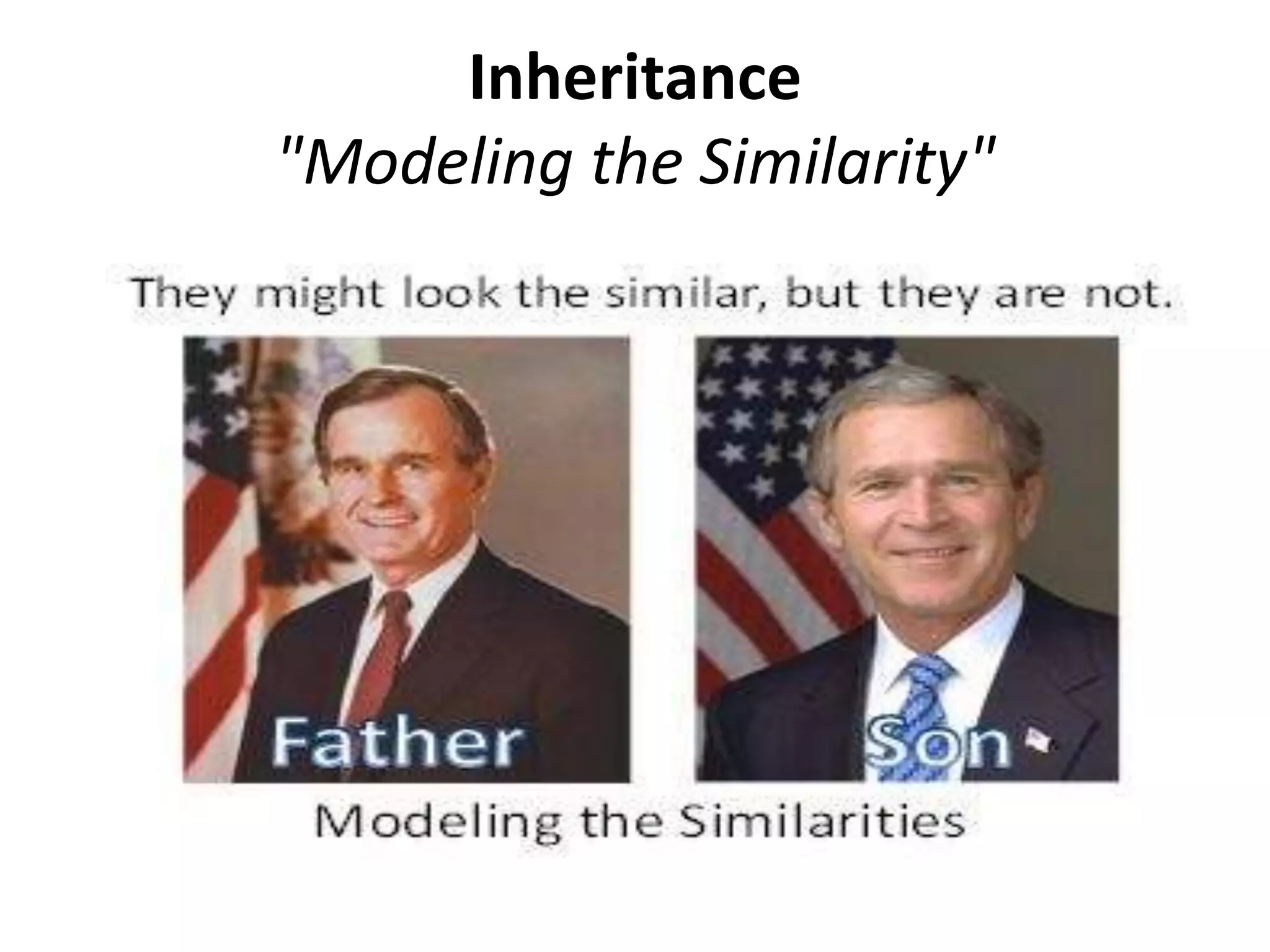 Inheritance
"Modeling the Similarity"

They might look the similar, but they are not.

Father

Son

Modeling the Similarities